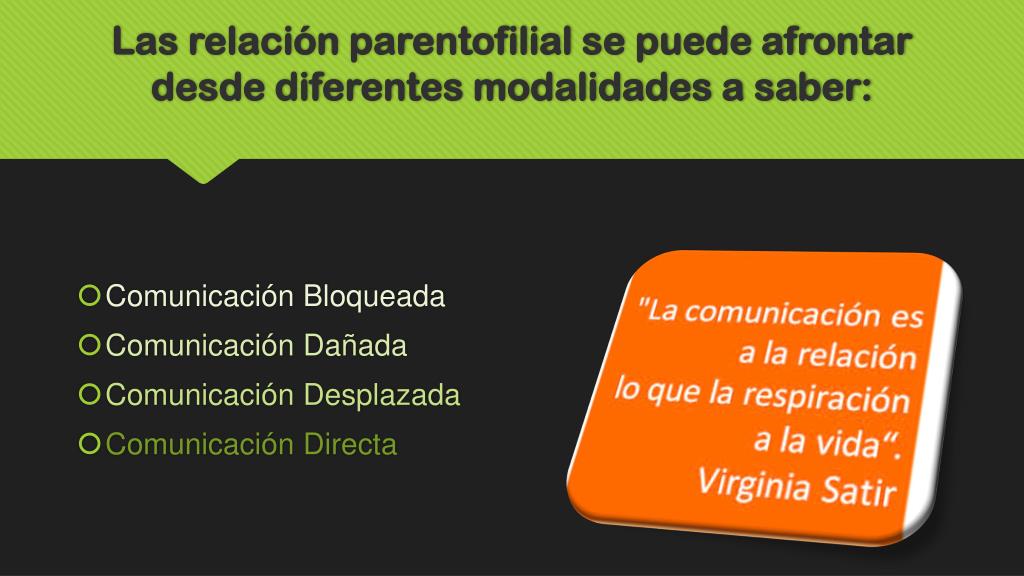 Las relación parentofilial se puede afrontar desde diferentes modalidades a saber:

Comunicación Bloqueada
Comunicación Dañada
Comunicación Desplazada
Comunicación Directa

"La comunicación es a la relación lo que la respiración a la vida“. Virginia Satir